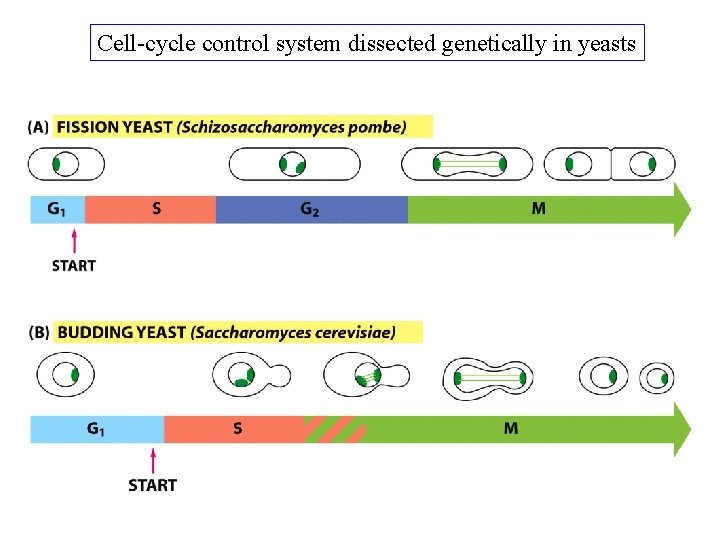 Cell-cycle control system dissected genetically in yeasts

(A) FISSION YEAST (Schizosaccharomyces pombe)

$G_1$ S $G_2$ M

START

(B) BUDDING YEAST (Saccharomyces cerevisiae)

$G_1$ S M

START